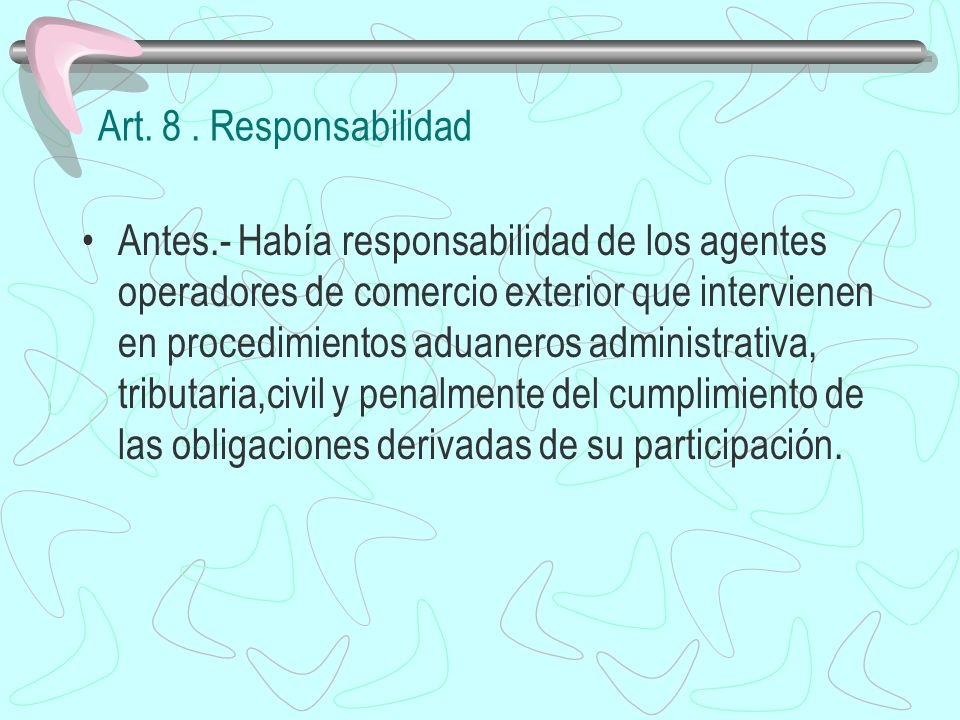 Art. 8 . Responsabilidad

• Antes.- Había responsabilidad de los agentes operadores de comercio exterior que intervienen en procedimientos aduaneros administrativa, tributaria,civil y penalmente del cumplimiento de las obligaciones derivadas de su participación.